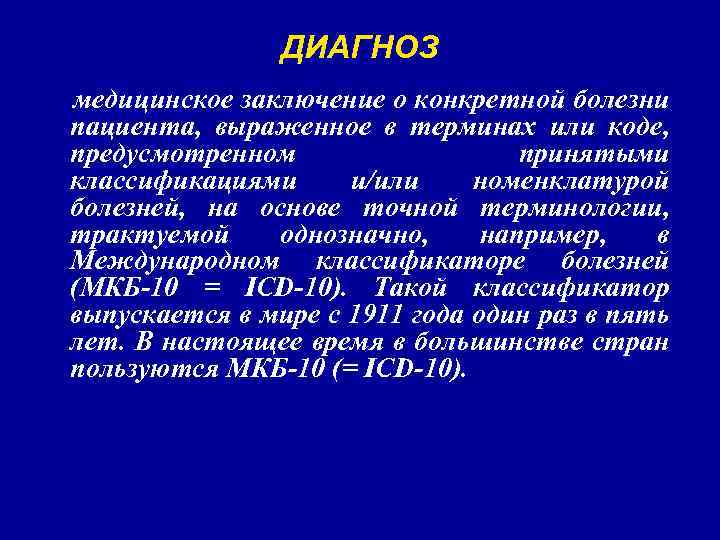 ДИАГНОЗ

медицинское заключение о конкретной болезни пациента, выраженное в терминах или коде, предусмотренном принятыми классификациями и/или номенклатурой болезней, на основе точной терминологии, трактуемой однозначно, например, в Международном классификаторе болезней (МКБ-10 = ICD-10). Такой классификатор выпускается в мире с 1911 года один раз в пять лет. В настоящее время в большинстве стран пользуются МКБ-10 (= ICD-10).